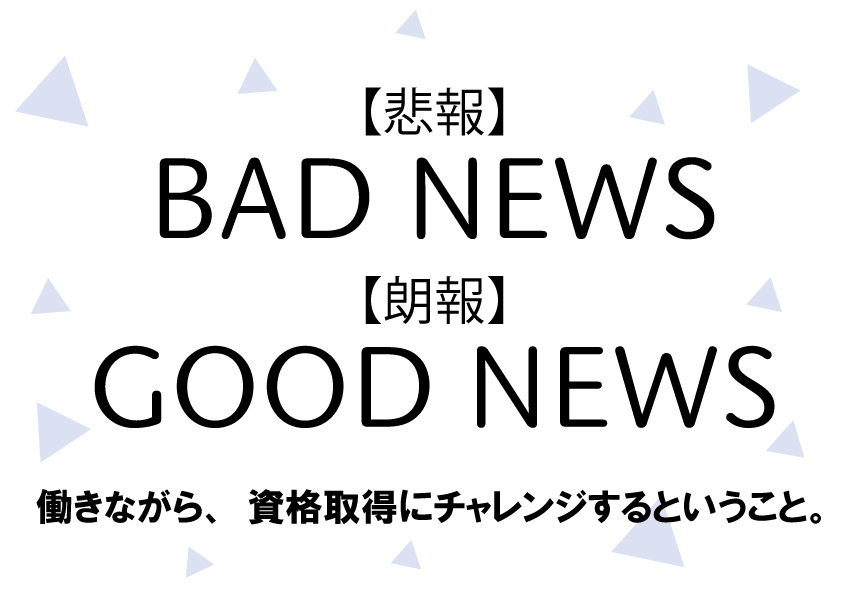 【悲報】
BAD NEWS
【朗報】
GOOD NEWS
働きながら、 資格取得にチャレンジするということ。